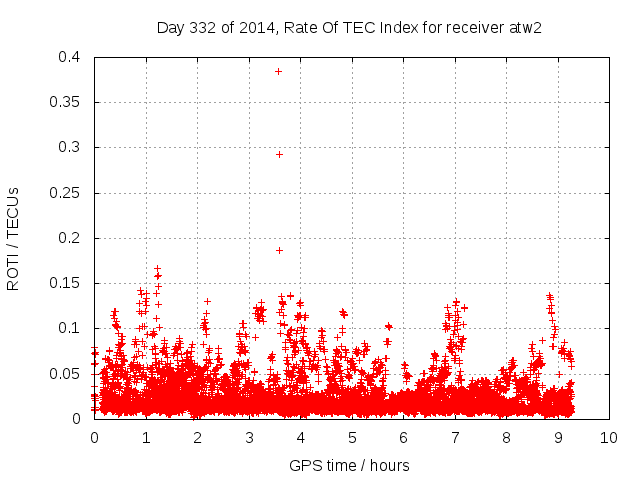 Day 332 of 2014, Rate Of TEC Index for receiver atw2

ROTI / TECUs

0.4
0.35
0.3
0.25
0.2
0.15
0.1
0.05
0

0 1 2 3 4 5 6 7 8 9 10

GPS time / hours